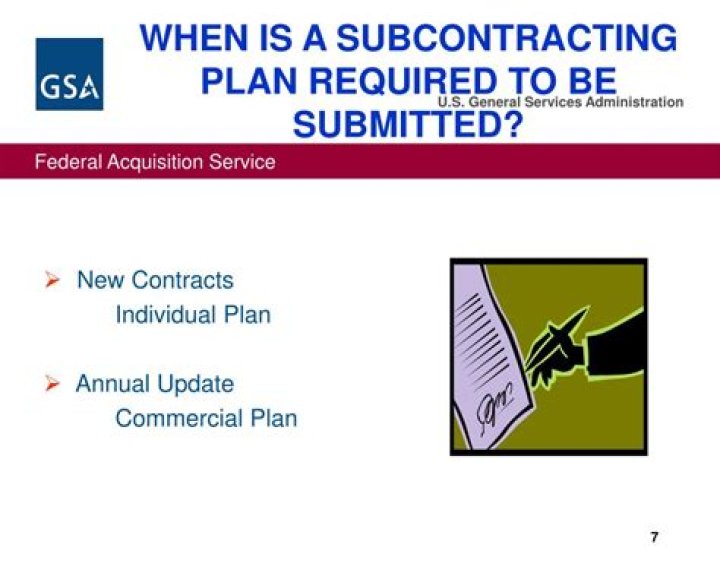 GSA

WHEN IS A SUBCONTRACTING PLAN REQUIRED TO BE SUBMITTED?

U.S. General Services Administration

Federal Acquisition Service

➢ New Contracts
Individual Plan

➢ Annual Update
Commercial Plan

7